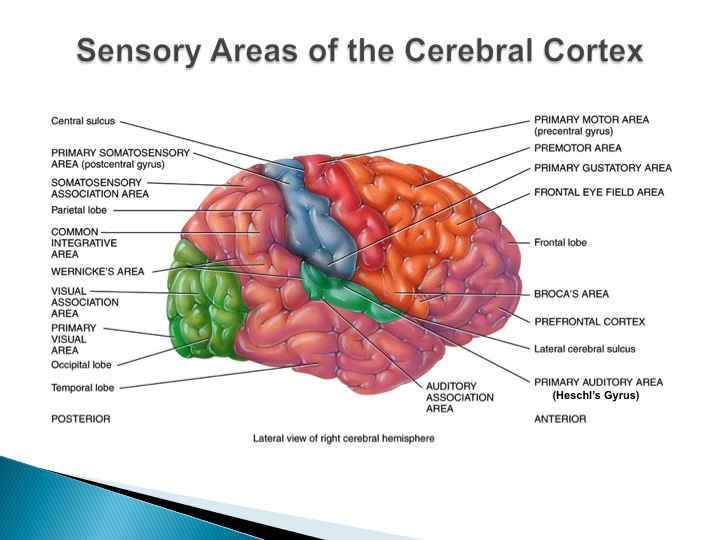 Sensory Areas of the Cerebral Cortex

Central sulcus

PRIMARY SOMATOSENSORY AREA (postcentral gyrus)

SOMATOSENSORY ASSOCIATION AREA

Parietal lobe

COMMON INTEGRATIVE AREA

WERNICKE'S AREA

VISUAL ASSOCIATION AREA

PRIMARY VISUAL AREA

Occipital lobe

Temporal lobe

POSTERIOR

PRIMARY MOTOR AREA (precentral gyrus)

PREMOTOR AREA

PRIMARY GUSTATORY AREA

FRONTAL EYE FIELD AREA

Frontal lobe

BROCA'S AREA

PREFRONTAL CORTEX

Lateral cerebral sulcus

PRIMARY AUDITORY AREA (Heschl's Gyrus)

AUDITORY ASSOCIATION AREA

ANTERIOR

Lateral view of right cerebral hemisphere